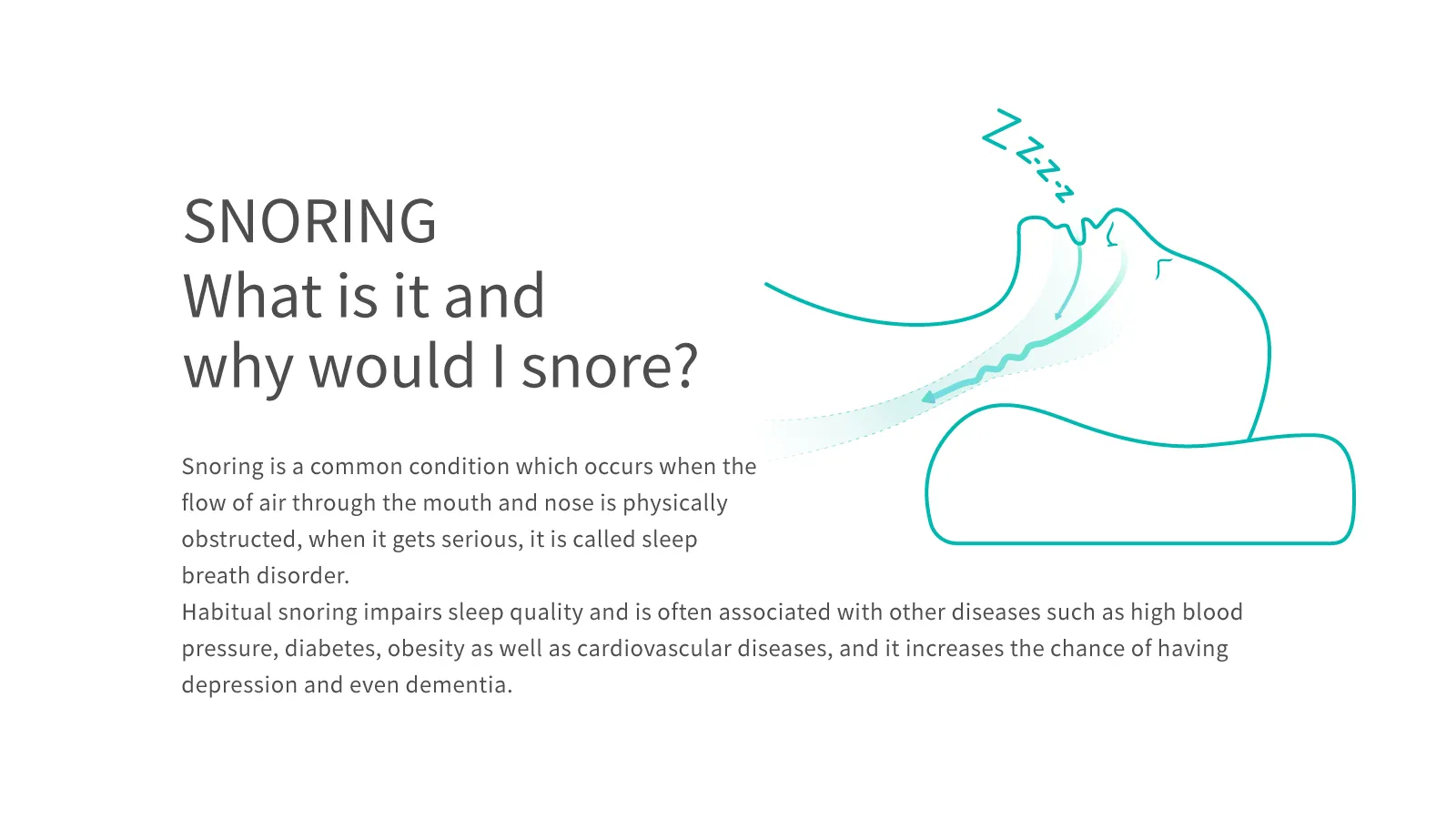 Z z z z

SNORING
What is it and
why would I snore?

Snoring is a common condition which occurs when the flow of air through the mouth and nose is physically obstructed, when it gets serious, it is called sleep breath disorder.
Habitual snoring impairs sleep quality and is often associated with other diseases such as high blood pressure, diabetes, obesity as well as cardiovascular diseases, and it increases the chance of having depression and even dementia.